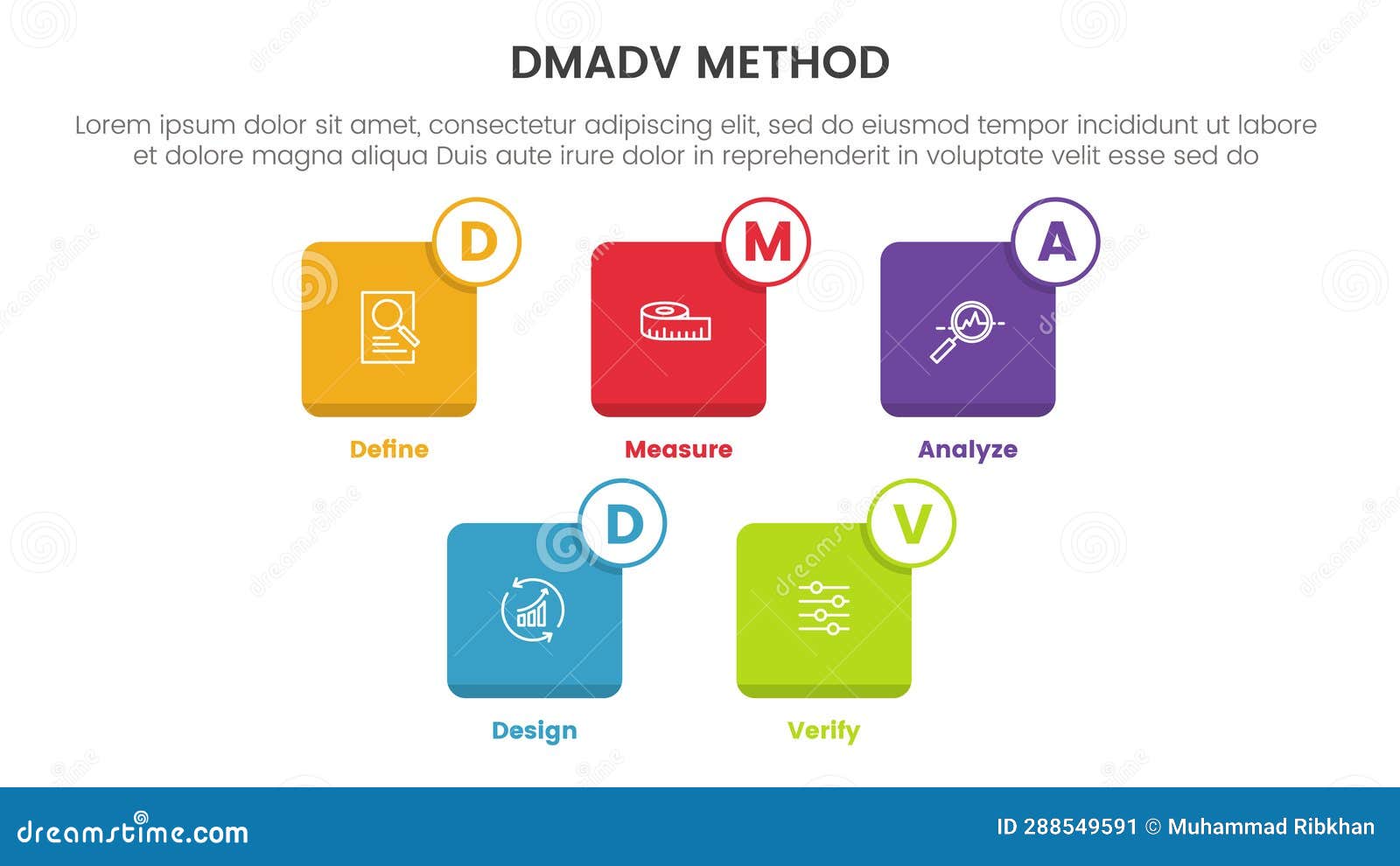 DMADV METHOD

Lorem ipsum dolor sit amet, consectetur adipiscing elit, sed do eiusmod tempor incididunt ut labore et dolore magna aliqua Duis aute irure dolor in reprehenderit in voluptate velit esse sed do

D
Define

M
Measure

A
Analyze

D
Design

V
Verify

dreamstime.com

ID 288549591 © Muhammad Ribkhan